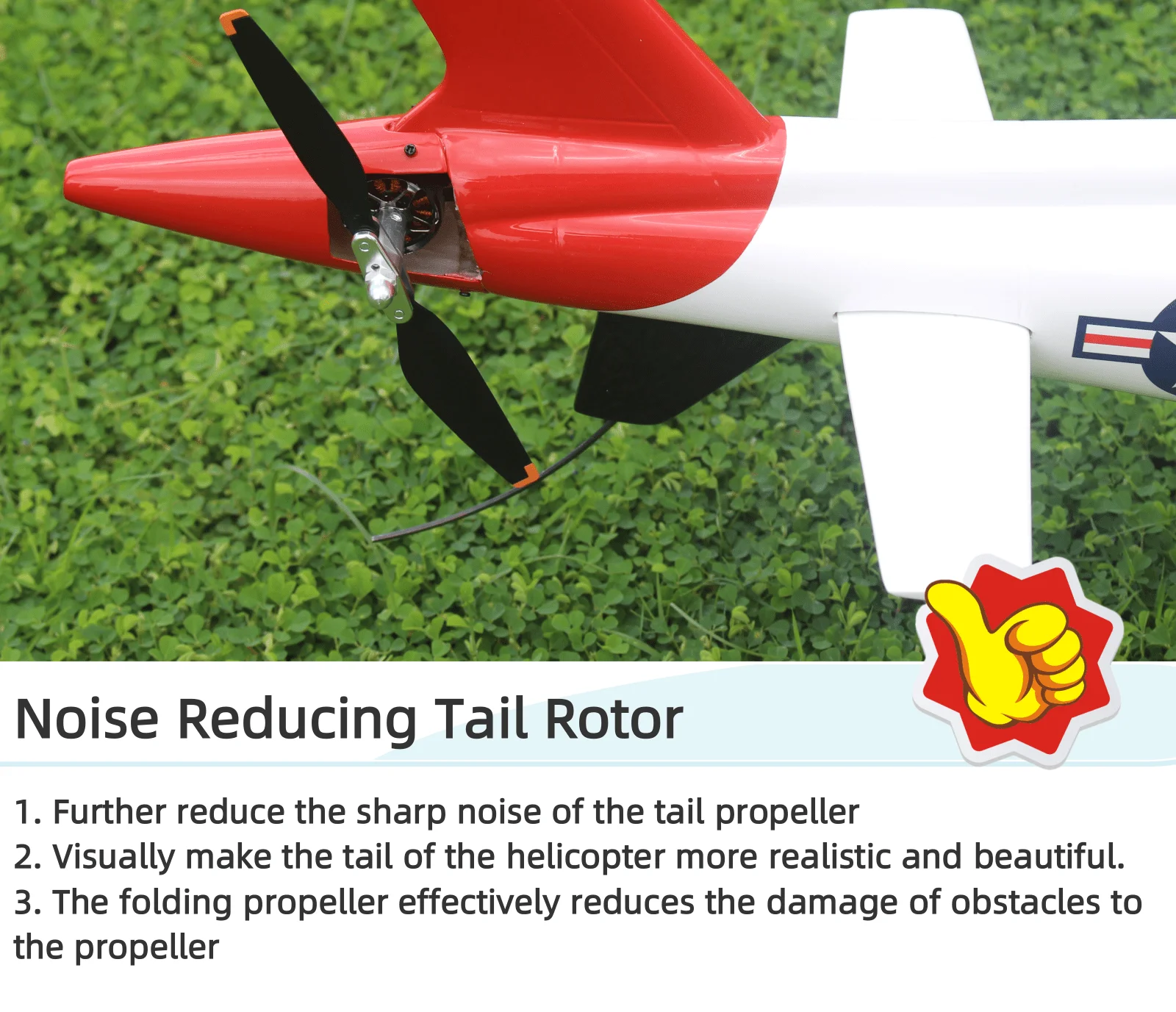 Noise Reducing Tail Rotor

1. Further reduce the sharp noise of the tail propeller
2. Visually make the tail of the helicopter more realistic and beautiful.
3. The folding propeller effectively reduces the damage of obstacles to the propeller